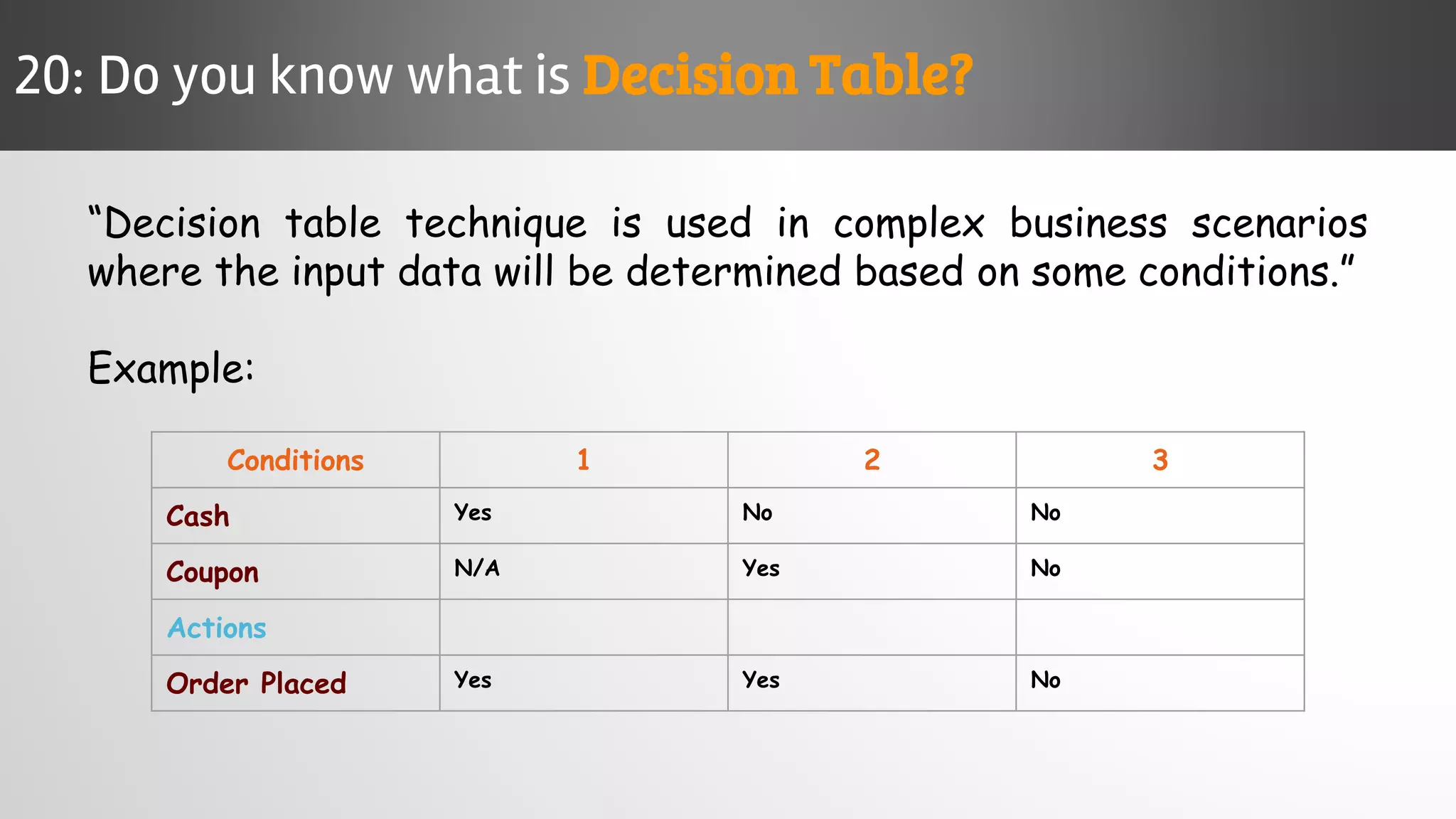 20: Do you know what is Decision Table?

“Decision table technique is used in complex business scenarios where the input data will be determined based on some conditions.”

Example:

| Conditions | 1 | 2 | 3 |
|---|---|---|---|
| Cash | Yes | No | No |
| Coupon | N/A | Yes | No |
| Actions | | | |
| Order Placed | Yes | Yes | No |